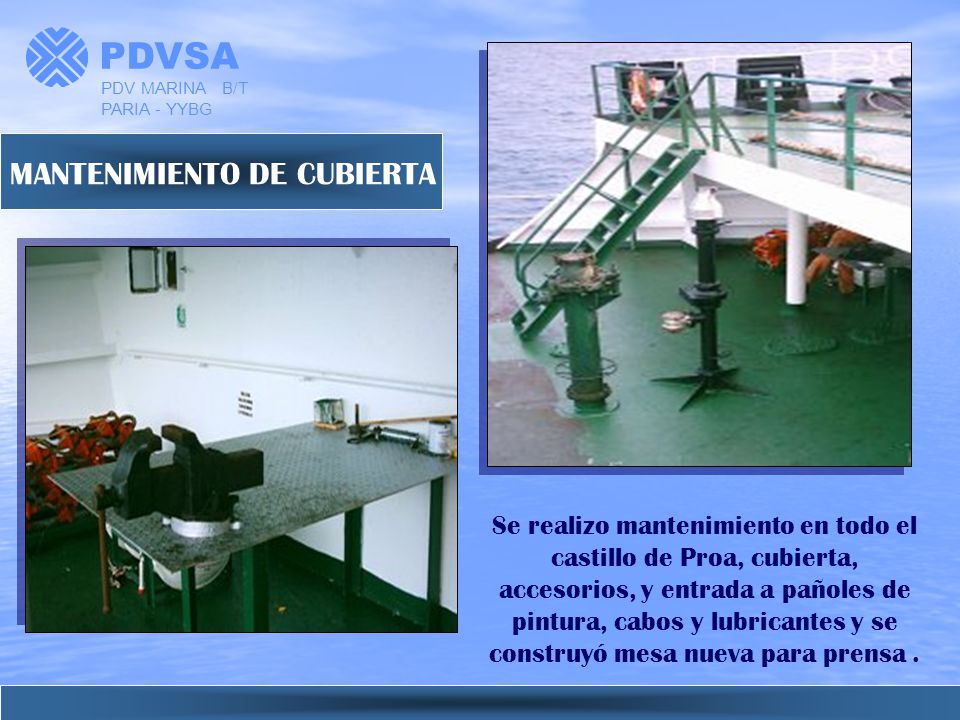 PDVSA
PDV MARINA B/T
PARIA - YYBG

MANTENIMIENTO DE CUBIERTA

Se realizo mantenimiento en todo el castillo de Proa, cubierta, accesorios, y entrada a pañoles de pintura, cabos y lubricantes y se construyó mesa nueva para prensa .